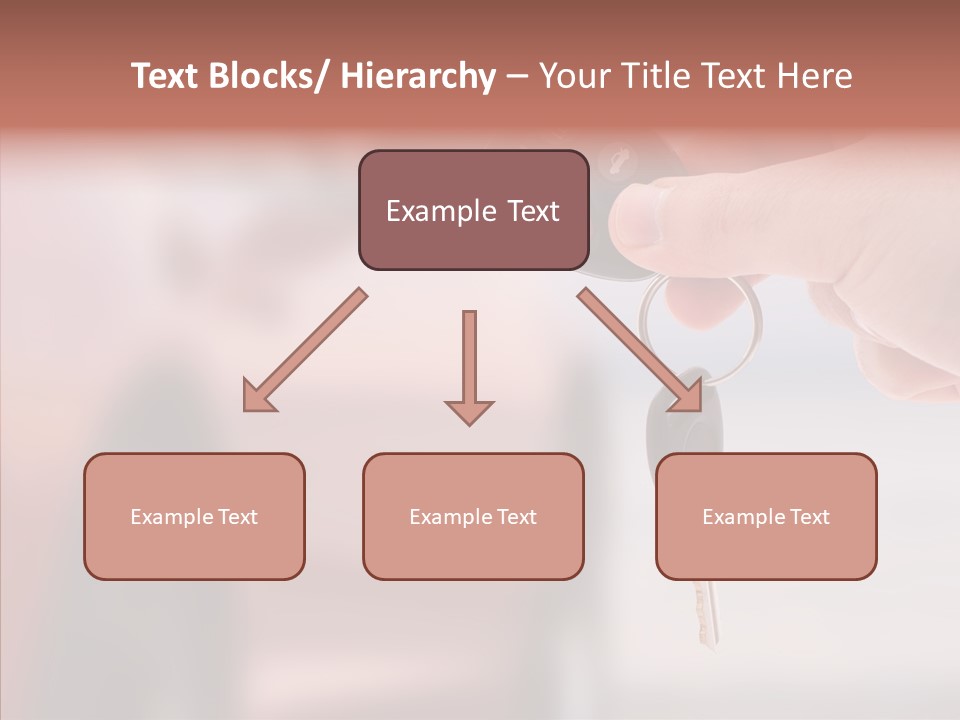 Text Blocks/ Hierarchy – Your Title Text Here

Example Text

Example Text

Example Text

Example Text